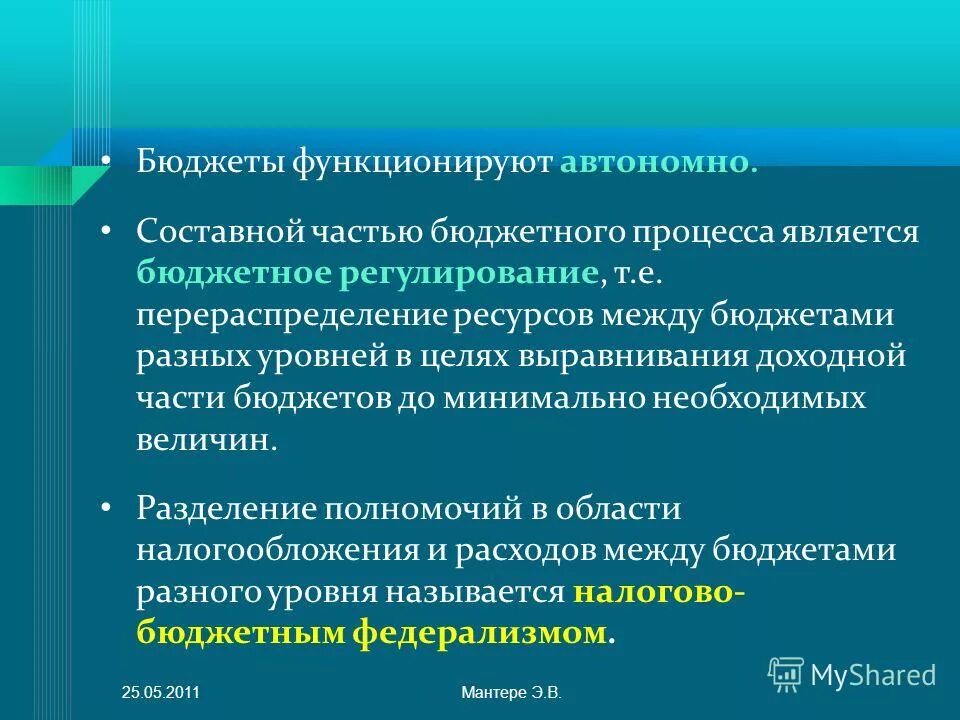 • Бюджеты функционируют автономно.

• Составной частью бюджетного процесса является бюджетное регулирование, т.е. перераспределение ресурсов между бюджетами разных уровней в целях выравнивания доходной части бюджетов до минимально необходимых величин.

• Разделение полномочий в области налогообложения и расходов между бюджетами разного уровня называется налогово-бюджетным федерализмом.

25.05.2011

Мантере Э.В.

MyShared